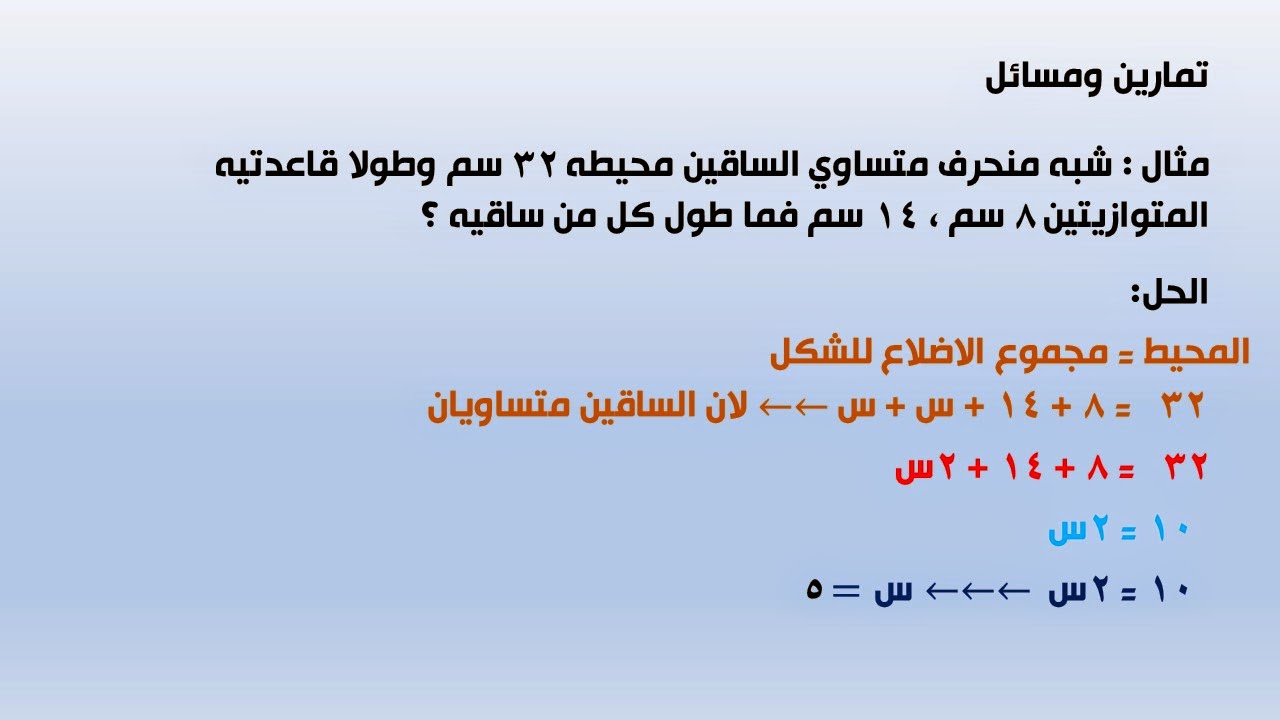 تمارين ومسائل

مثال : شبه منحرف متساوي الساقين محيطه ٣٢ سم وطولا قاعدتيه المتوازيتين ٨ سم ، ١٤ سم فما طول كل من ساقيه ؟

الحل:

المحيط = مجموع الاضلاع للشكل

٣٢ = ٨ + ١٤ + س + س ←← لان الساقين متساويان

٣٢ = ٨ + ١٤ + ٢س

١٠ = ٢س

١٠ = ٢س ←←← س = ٥